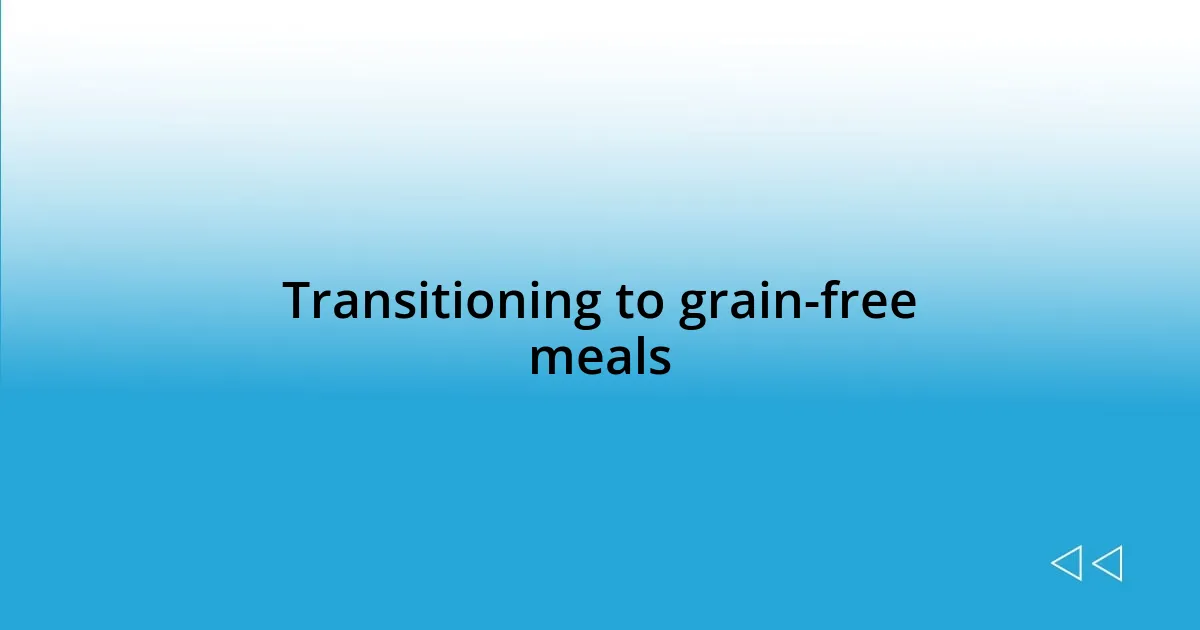 Transitioning to grain-free meals